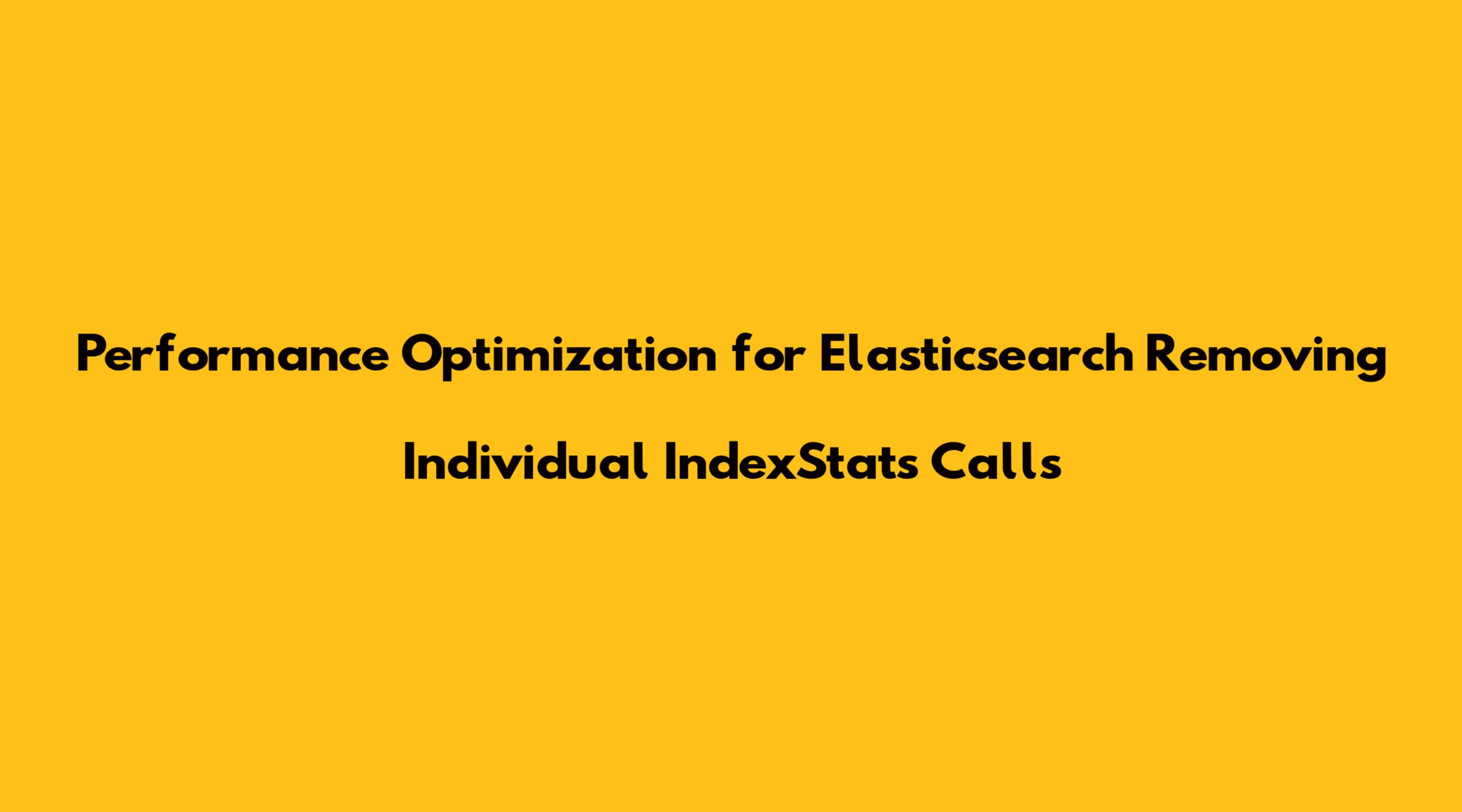 Performance Optimization for Elasticsearch Removing Individual IndexStats Calls